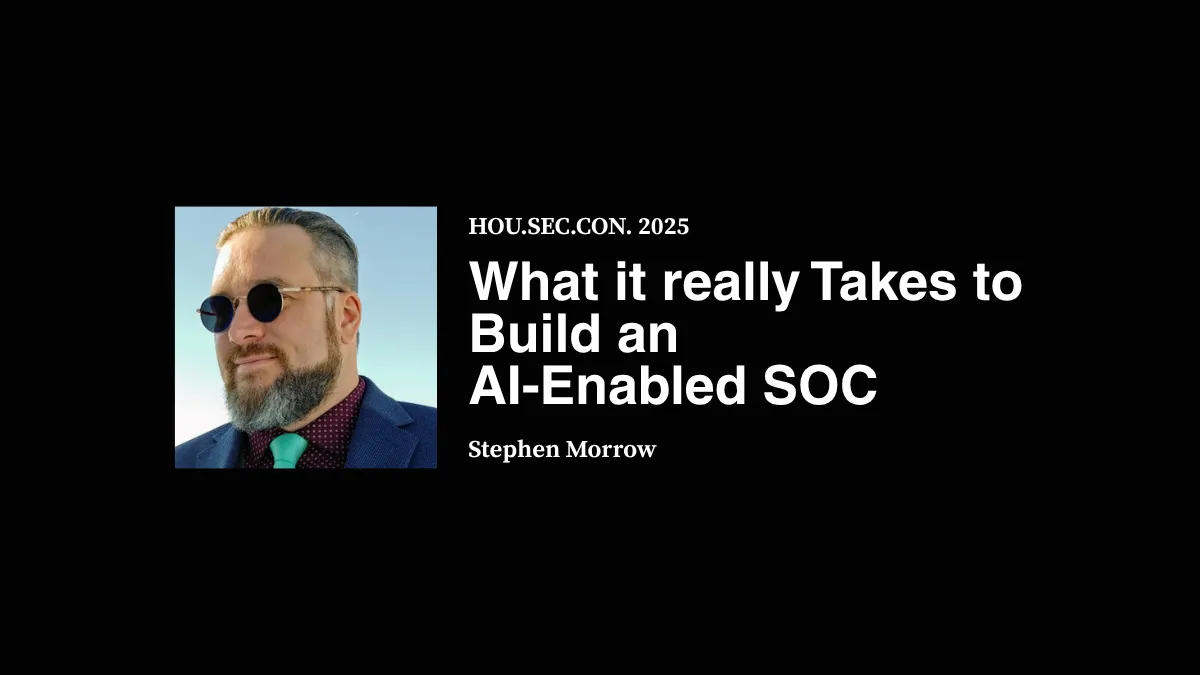 HOU.SEC.CON. 2025

What it really Takes to Build an AI-Enabled SOC

Stephen Morrow